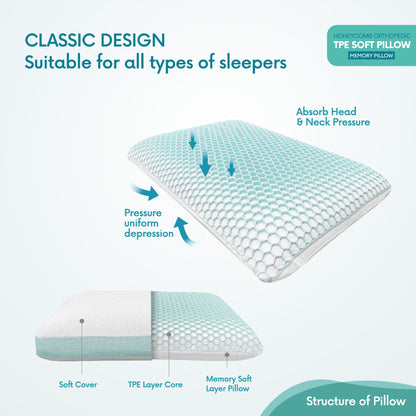 CLASSIC DESIGN
Suitable for all types of sleepers

HONEYCOMB ORTHOPEDIC
TPE SOFT PILLOW
MEMORY PILLOW

Absorb Head & Neck Pressure

Pressure uniform depression

Soft Cover

TPE Layer Core

Memory Soft Layer Pillow

Structure of Pillow